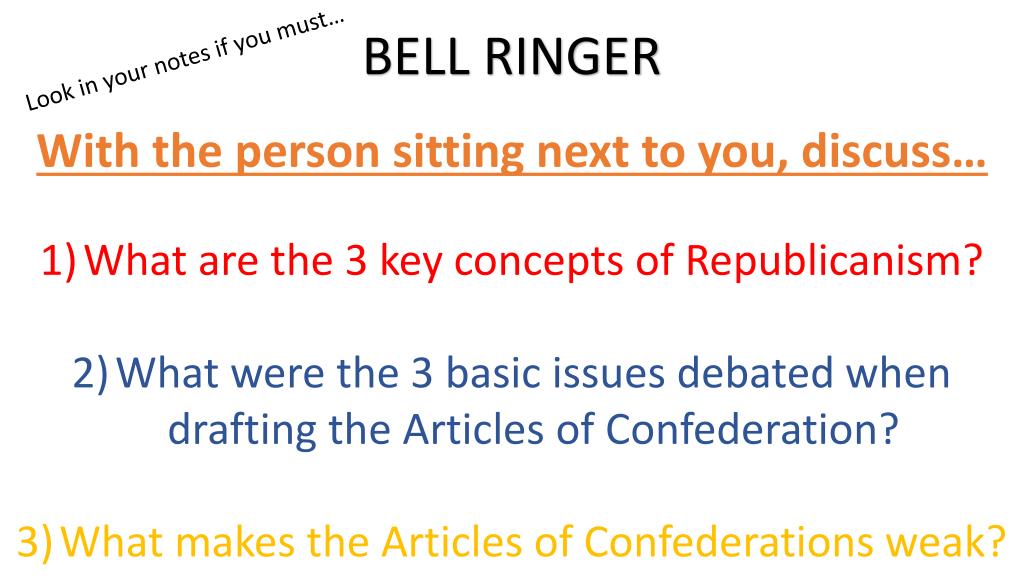 Look in your notes if you must…

BELL RINGER

With the person sitting next to you, discuss…

1) What are the 3 key concepts of Republicanism?

2) What were the 3 basic issues debated when drafting the Articles of Confederation?

3) What makes the Articles of Confederations weak?